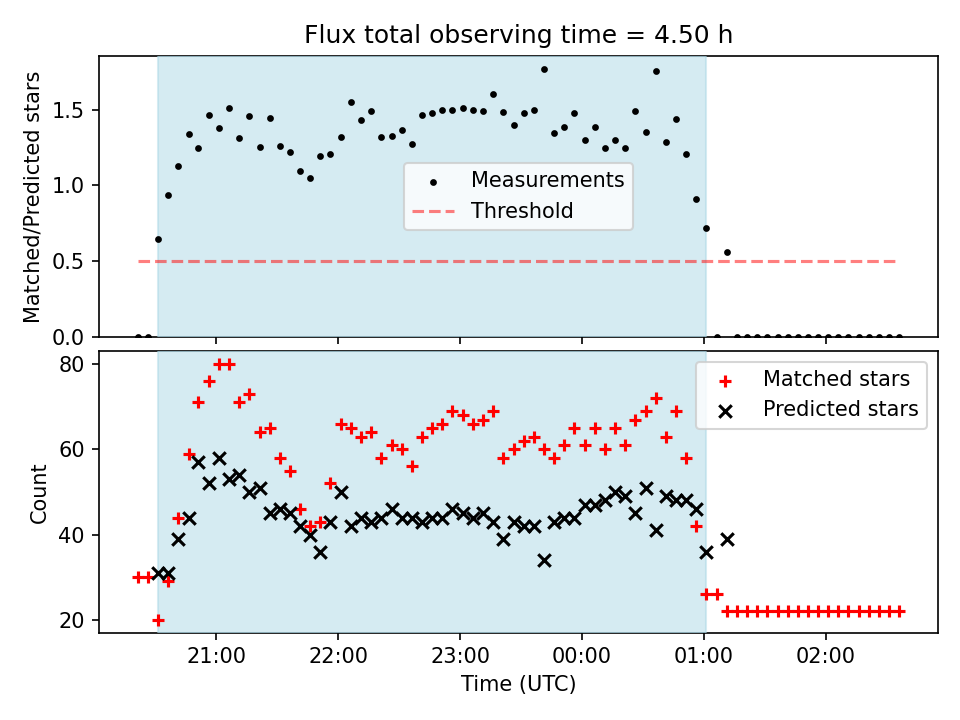 Flux total observing time = 4.50 h

Matched/Predicted stars

1.5
1.0
0.5
0.0

Measurements
Threshold

Count

80
60
40
20

Matched stars
Predicted stars

21:00
22:00
23:00
00:00
01:00
02:00

Time (UTC)